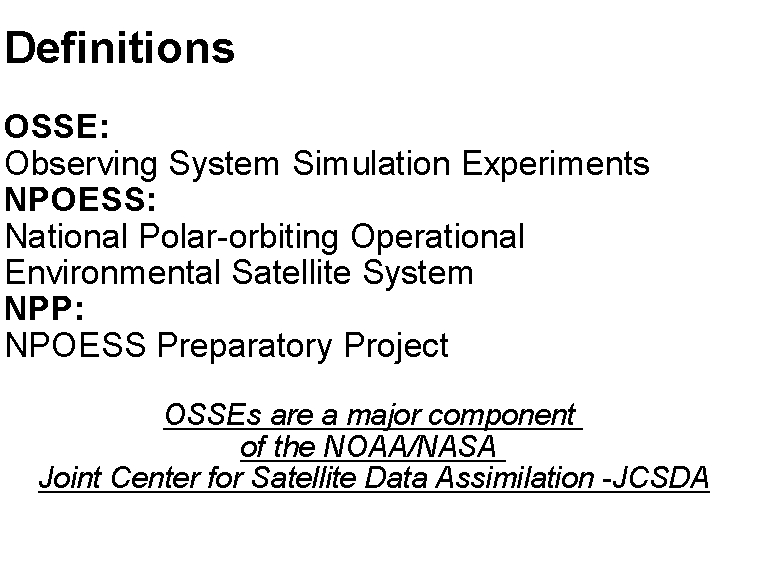 Definitions

OSSE:
Observing System Simulation Experiments
NPOESS:
National Polar-orbiting Operational Environmental Satellite System
NPP:
NPOESS Preparatory Project

OSSEs are a major component of the NOAA/NASA Joint Center for Satellite Data Assimilation -JCSDA